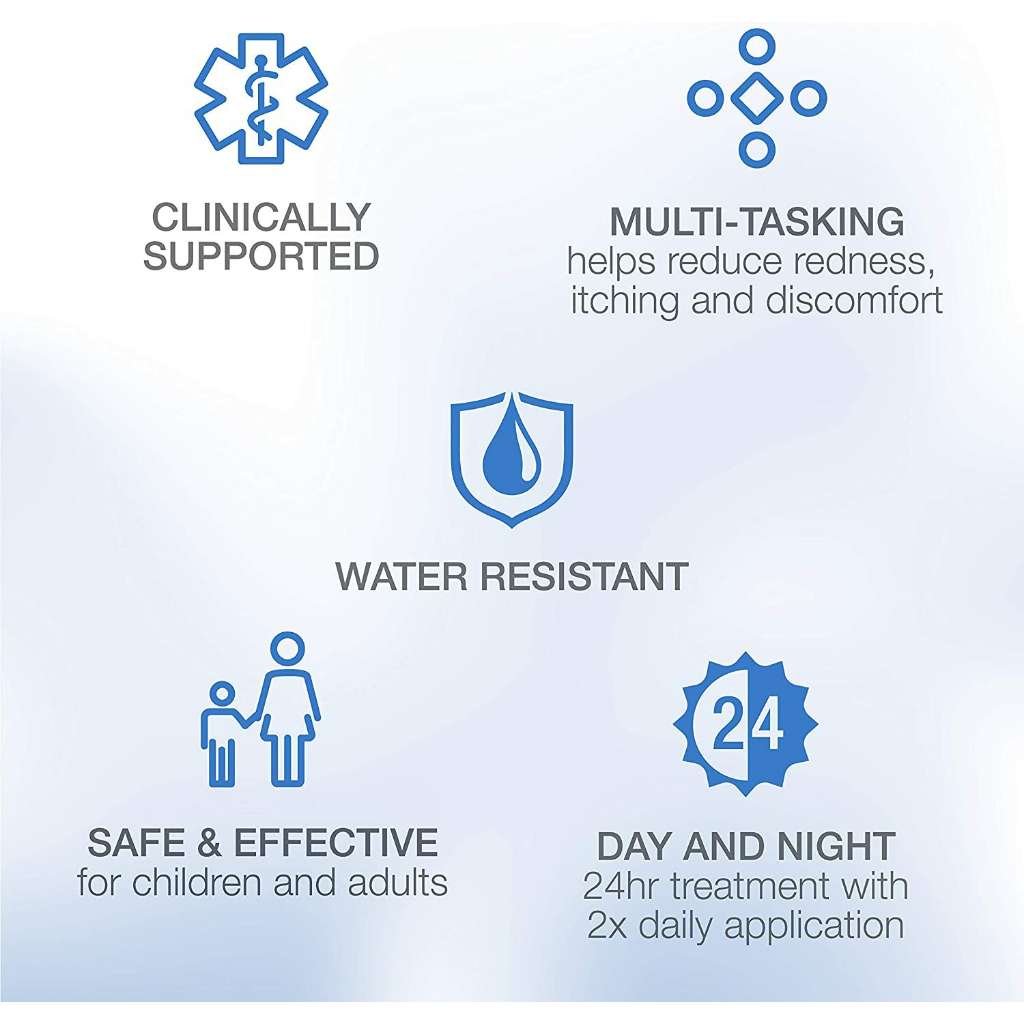 CLINICALLY SUPPORTED

MULTI-TASKING
helps reduce redness, itching and discomfort

WATER RESISTANT

SAFE & EFFECTIVE
for children and adults

24

DAY AND NIGHT
24hr treatment with 2x daily application